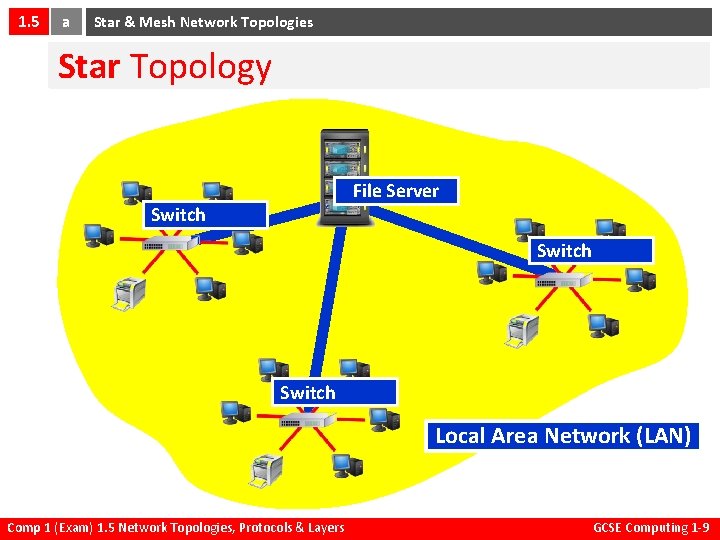 1.5 a Star & Mesh Network Topologies

Star Topology

File Server

Switch

Switch

Switch

Local Area Network (LAN)

Comp 1 (Exam) 1.5 Network Topologies, Protocols & Layers

GCSE Computing 1-9